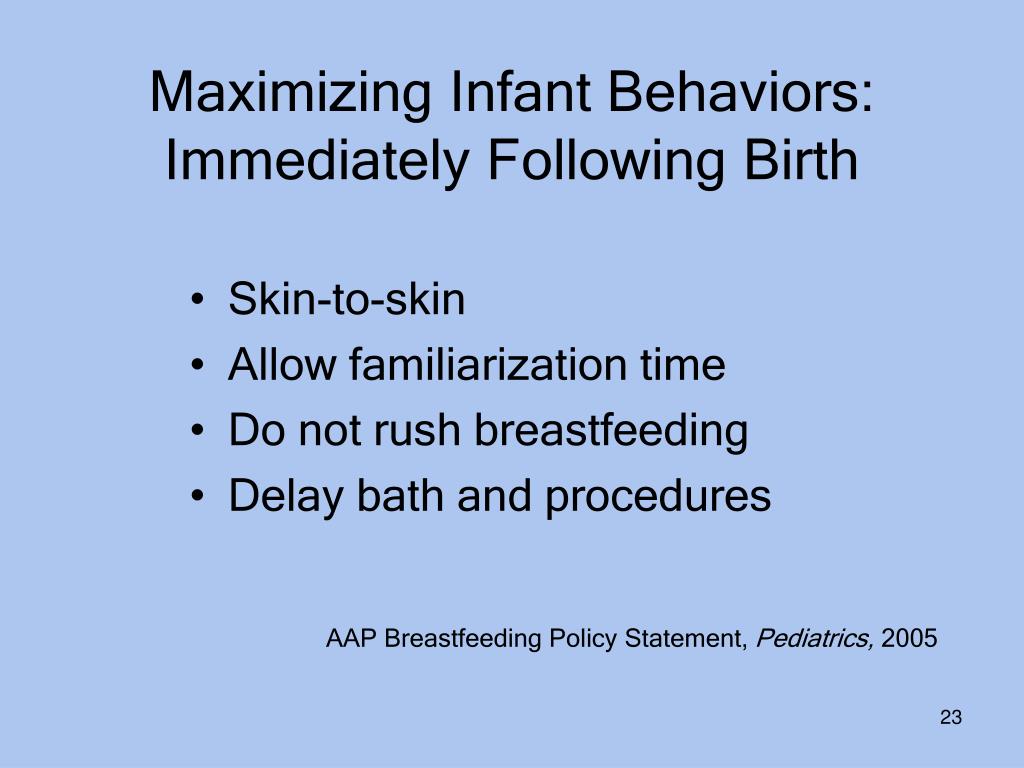 Maximizing Infant Behaviors: Immediately Following Birth

• Skin-to-skin
• Allow familiarization time
• Do not rush breastfeeding
• Delay bath and procedures

AAP Breastfeeding Policy Statement, Pediatrics, 2005

23